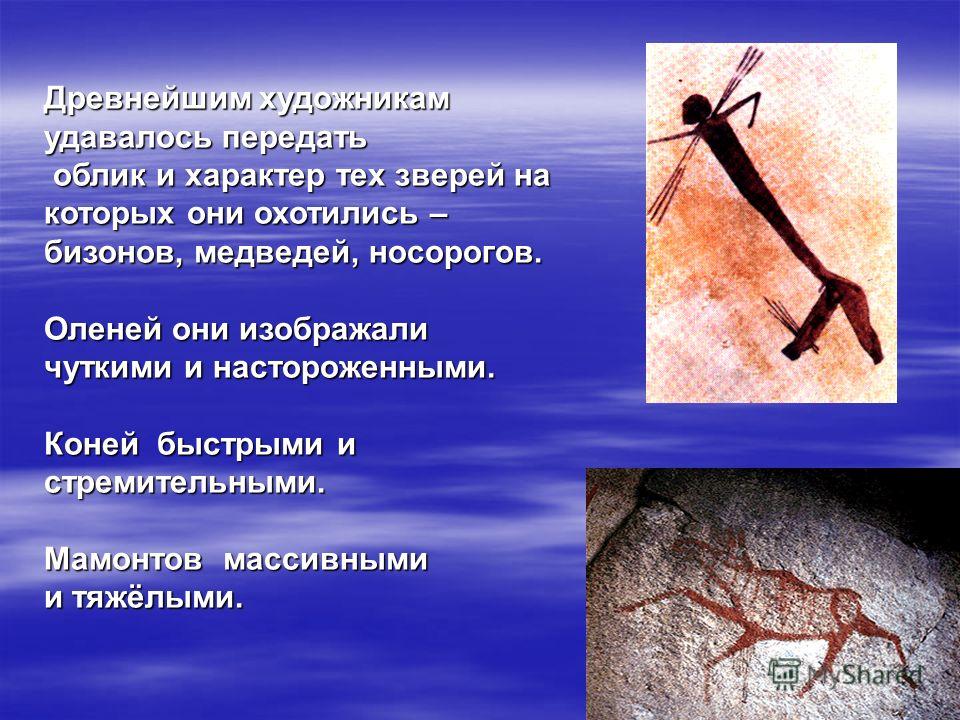 Древнейшим художникам удавалось передать облик и характер тех зверей на которых они охотились – бизонов, медведей, носорогов.

Оленей они изображали чуткими и настороженными.

Коней быстрыми и стремительными.

Мамонтов массивными и тяжёлыми.

MyShared